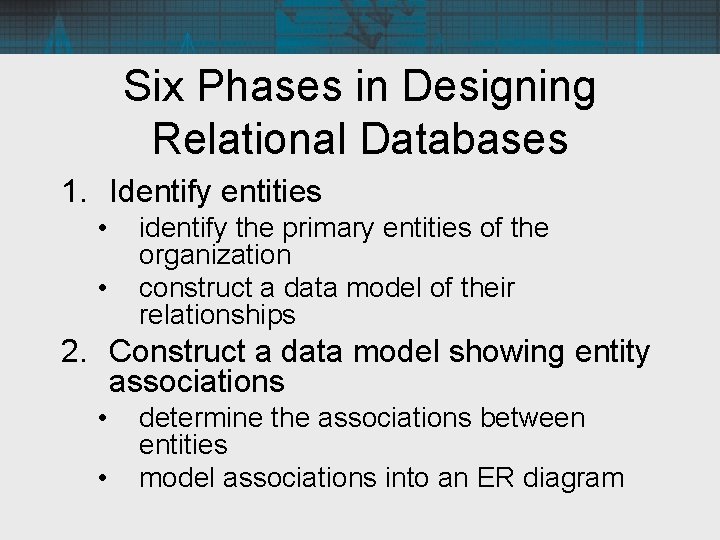 Six Phases in Designing Relational Databases

1. Identify entities
   • identify the primary entities of the organization
   • construct a data model of their relationships
2. Construct a data model showing entity associations
   • determine the associations between entities
   • model associations into an ER diagram